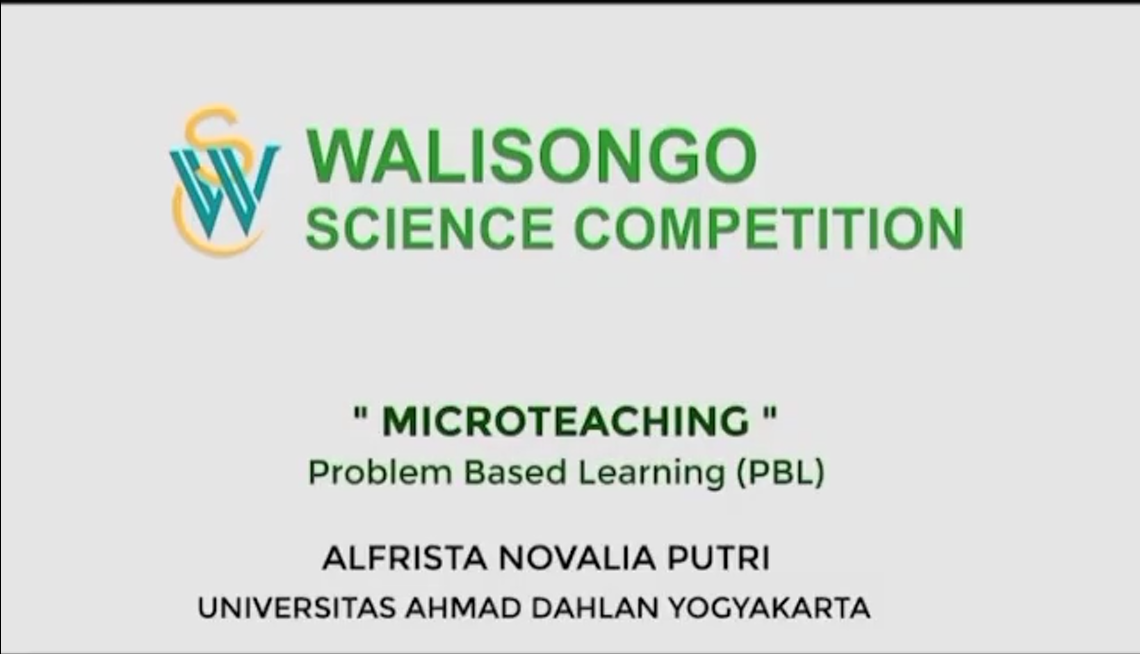 WALISONGO
SCIENCE COMPETITION

" MICROTEACHING "
Problem Based Learning (PBL)

ALFRISTA NOVALIA PUTRI
UNIVERSITAS AHMAD DAHLAN YOGYAKARTA